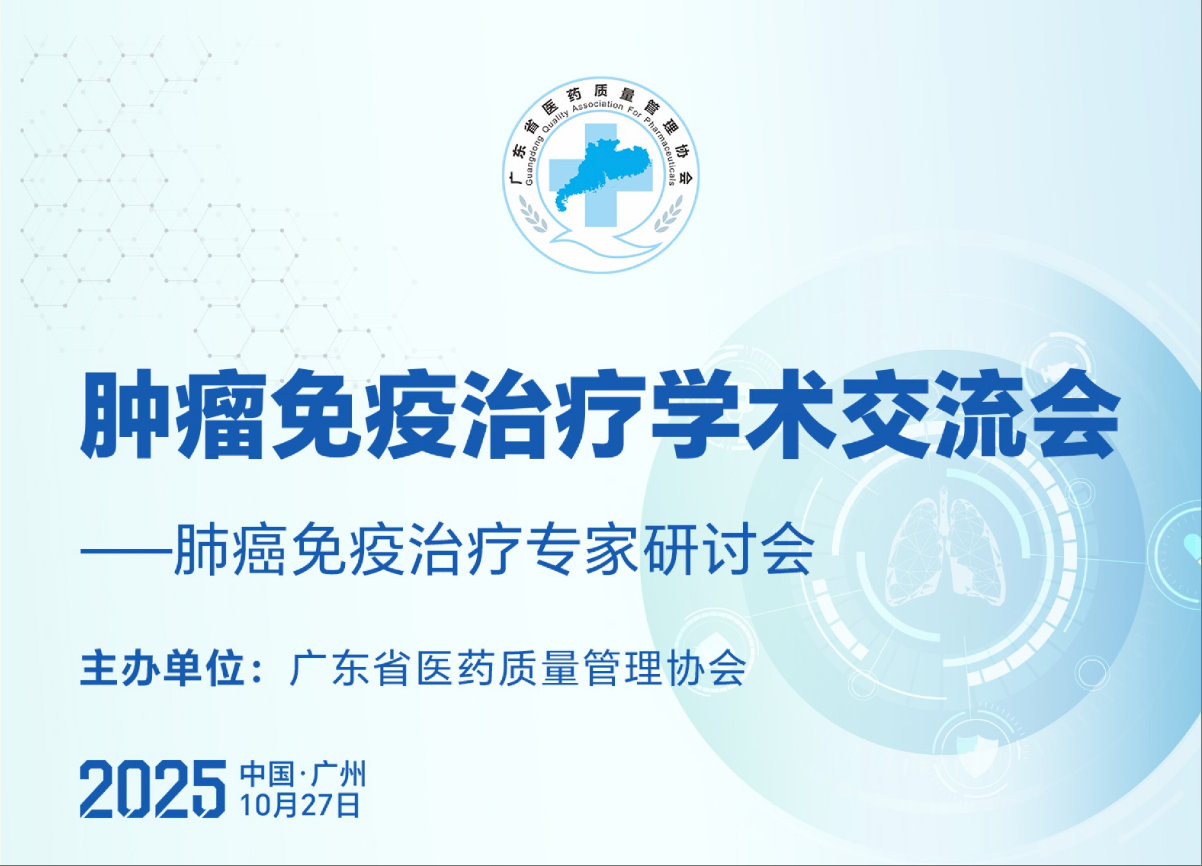 广东省医药质量管理协会
Guangdong Quality Association For Pharmaceuticals

肿瘤免疫治疗学术交流会

——肺癌免疫治疗专家研讨会

主办单位：广东省医药质量管理协会

2025 中国·广州
10月27日